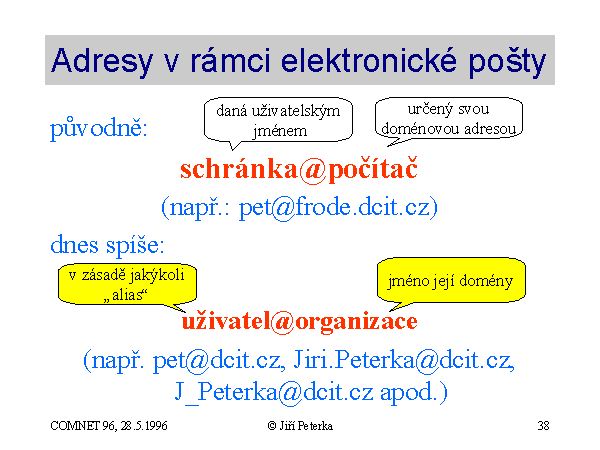 Adresy v rámci elektronické pošty

původně:

daná uživatelským jménem

určený svou doménovou adresou

schránka@počítač

(např.: pet@frode.dcit.cz)

dnes spíše:

v zásadě jakýkoli „alias“

jméno její domény

uživatel@organizace

(např. pet@dcit.cz, Jiri.Peterka@dcit.cz, J_Peterka@dcit.cz apod.)

COMNET 96, 28.5.1996

© Jiří Peterka

38